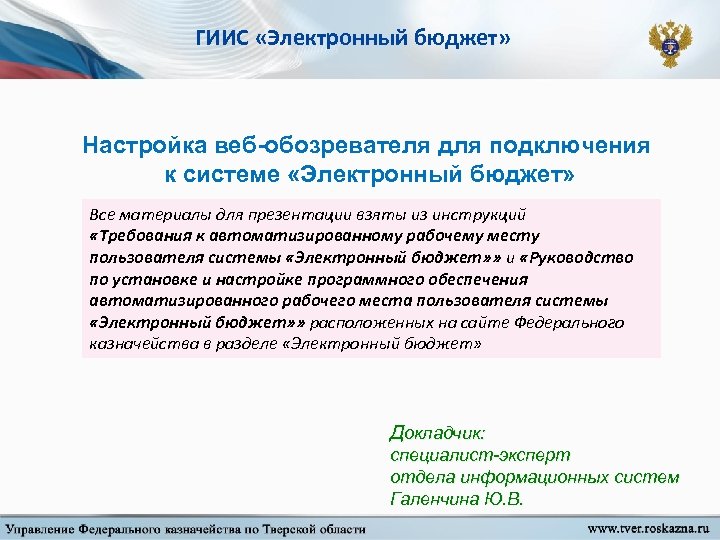 ГИИС «Электронный бюджет»

Настройка веб-обозревателя для подключения к системе «Электронный бюджет»

Все материалы для презентации взяты из инструкций «Требования к автоматизированному рабочему месту пользователя системы «Электронный бюджет»» и «Руководство по установке и настройке программного обеспечения автоматизированного рабочего места пользователя системы «Электронный бюджет»» расположенных на сайте Федерального казначейства в разделе «Электронный бюджет»

Докладчик:
специалист-эксперт
отдела информационных систем
Галенчина Ю.В.

Управление Федерального казначейства по Тверской области

www.tver.roskazna.ru